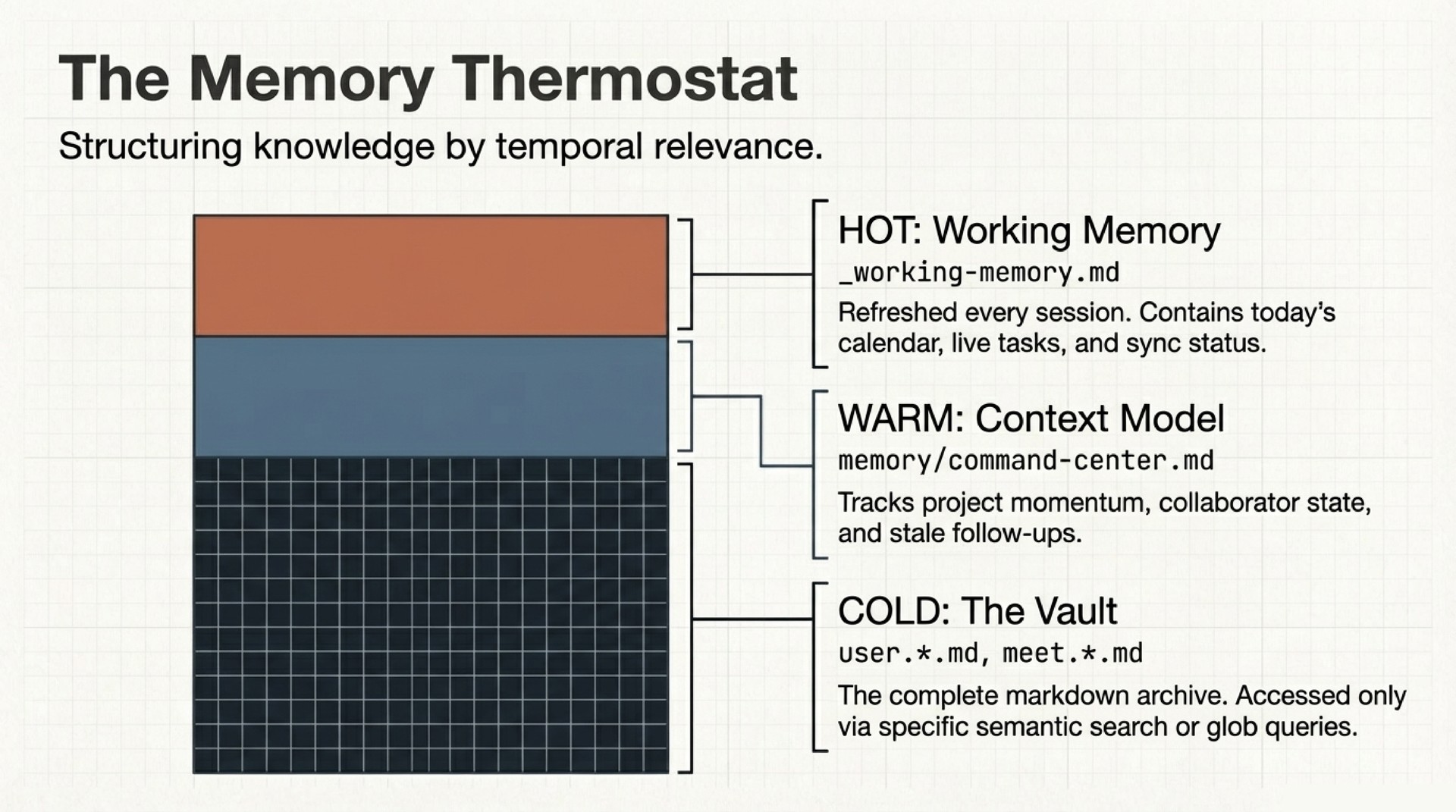 The Memory Thermostat

Structuring knowledge by temporal relevance.

HOT: Working Memory

_working-memory.md

Refreshed every session. Contains today's calendar, live tasks, and sync status.

WARM: Context Model

memory/command-center.md

Tracks project momentum, collaborator state, and stale follow-ups.

COLD: The Vault

user.*.md, meet.*.md

The complete markdown archive. Accessed only via specific semantic search or glob queries.